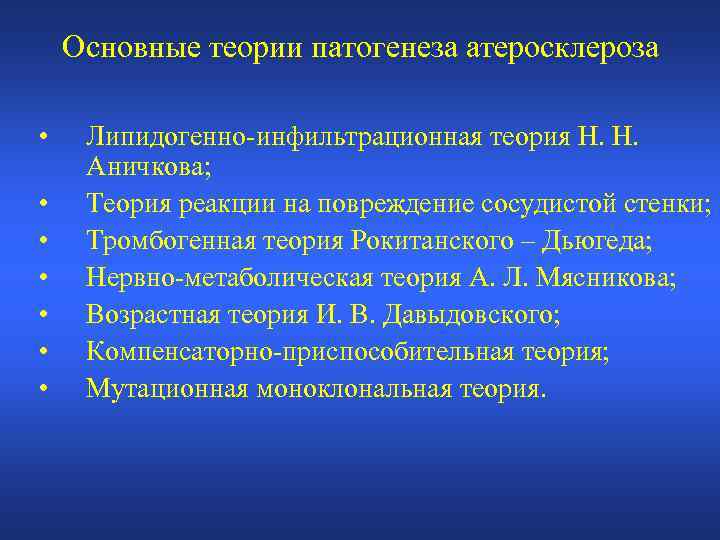 Основные теории патогенеза атеросклероза

• Липидогенно-инфильтрационная теория Н. Н. Аничкова;
• Теория реакции на повреждение сосудистой стенки;
• Тромбогенная теория Рокитанского – Дьюгеда;
• Нервно-метаболическая теория А. Л. Мясникова;
• Возрастная теория И. В. Давыдовского;
• Компенсаторно-приспособительная теория;
• Мутационная моноклональная теория.